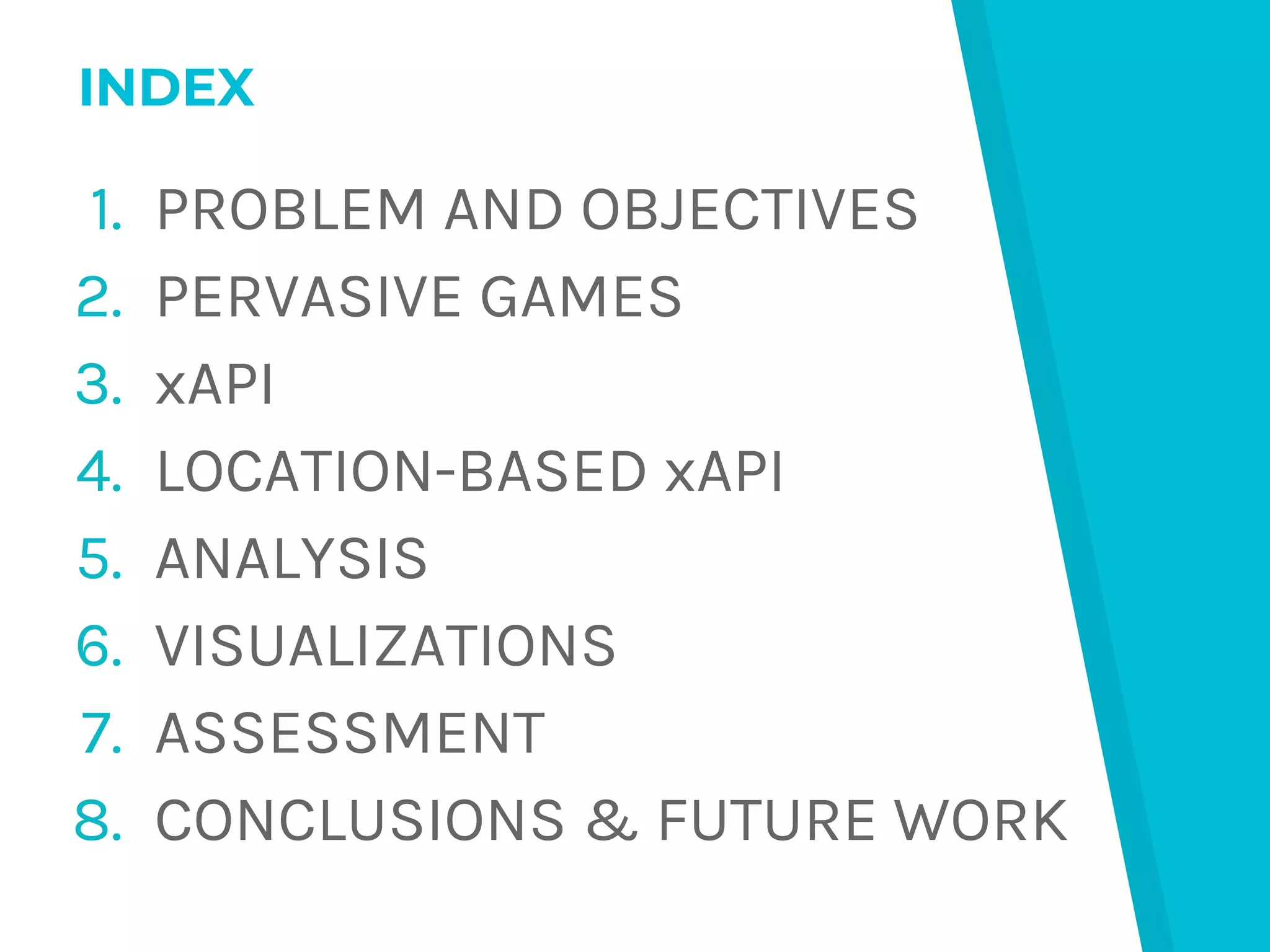 INDEX

1. PROBLEM AND OBJECTIVES
2. PERVASIVE GAMES
3. xAPI
4. LOCATION-BASED xAPI
5. ANALYSIS
6. VISUALIZATIONS
7. ASSESSMENT
8. CONCLUSIONS & FUTURE WORK